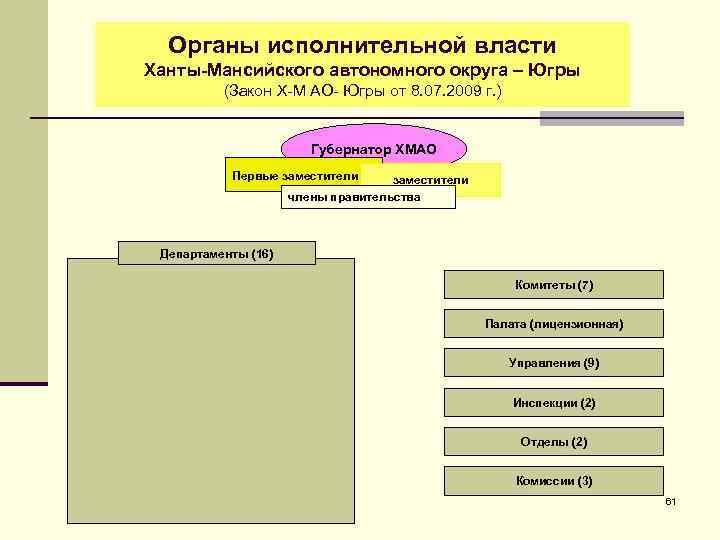 Органы исполнительной власти
Ханты-Мансийского автономного округа – Югры
(Закон Х-М АО- Югры от 8.07.2009 г.)

Губернатор ХМАО

Первые заместители

заместители

члены правительства

Департаменты (16)

Комитеты (7)

Палата (лицензионная)

Управления (9)

Инспекции (2)

Отделы (2)

Комиссии (3)

61